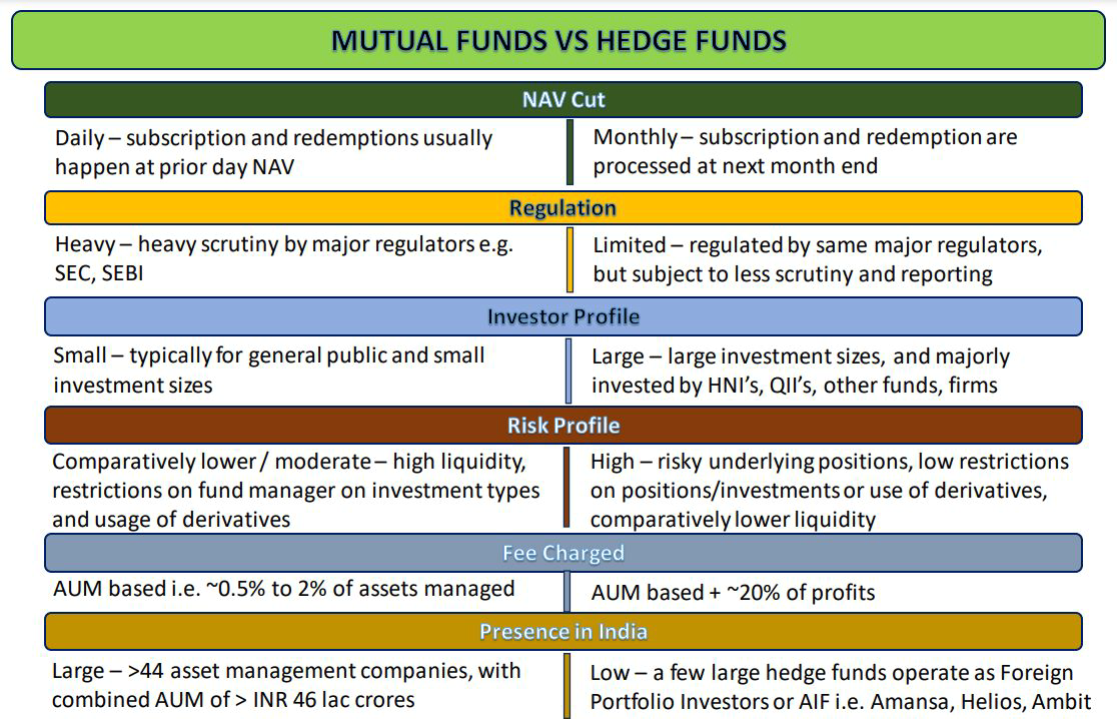 MUTUAL FUNDS VS HEDGE FUNDS

NAV Cut

Daily – subscription and redemptions usually happen at prior day NAV

Monthly – subscription and redemption are processed at next month end

Regulation

Heavy – heavy scrutiny by major regulators e.g. SEC, SEBI

Limited – regulated by same major regulators, but subject to less scrutiny and reporting

Investor Profile

Small – typically for general public and small investment sizes

Large – large investment sizes, and majorly invested by HNI's, QII's, other funds, firms

Risk Profile

Comparatively lower / moderate – high liquidity, restrictions on fund manager on investment types and usage of derivatives

High – risky underlying positions, low restrictions on positions/investments or use of derivatives, comparatively lower liquidity

Fee Charged

AUM based i.e. ~0.5% to 2% of assets managed

AUM based + ~20% of profits

Presence in India

Large – >44 asset management companies, with combined AUM of > INR 46 lac crores

Low – a few large hedge funds operate as Foreign Portfolio Investors or AIF i.e. Amansa, Helios, Ambit